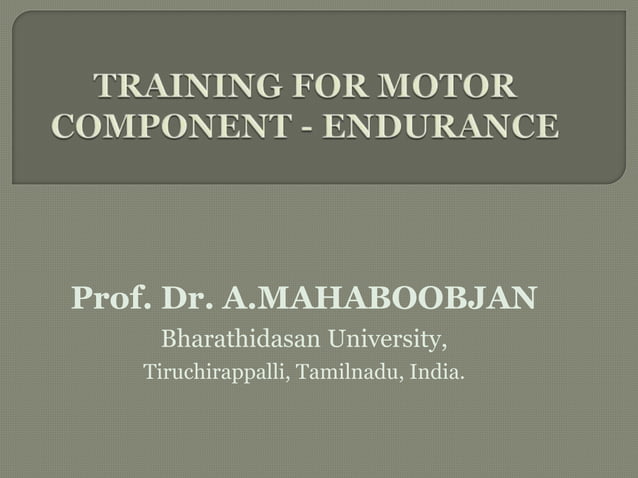 TRAINING FOR MOTOR COMPONENT - ENDURANCE

Prof. Dr. A.MAHABOOBJAN

Bharathidasan University,

Tiruchirappalli, Tamilnadu, India.